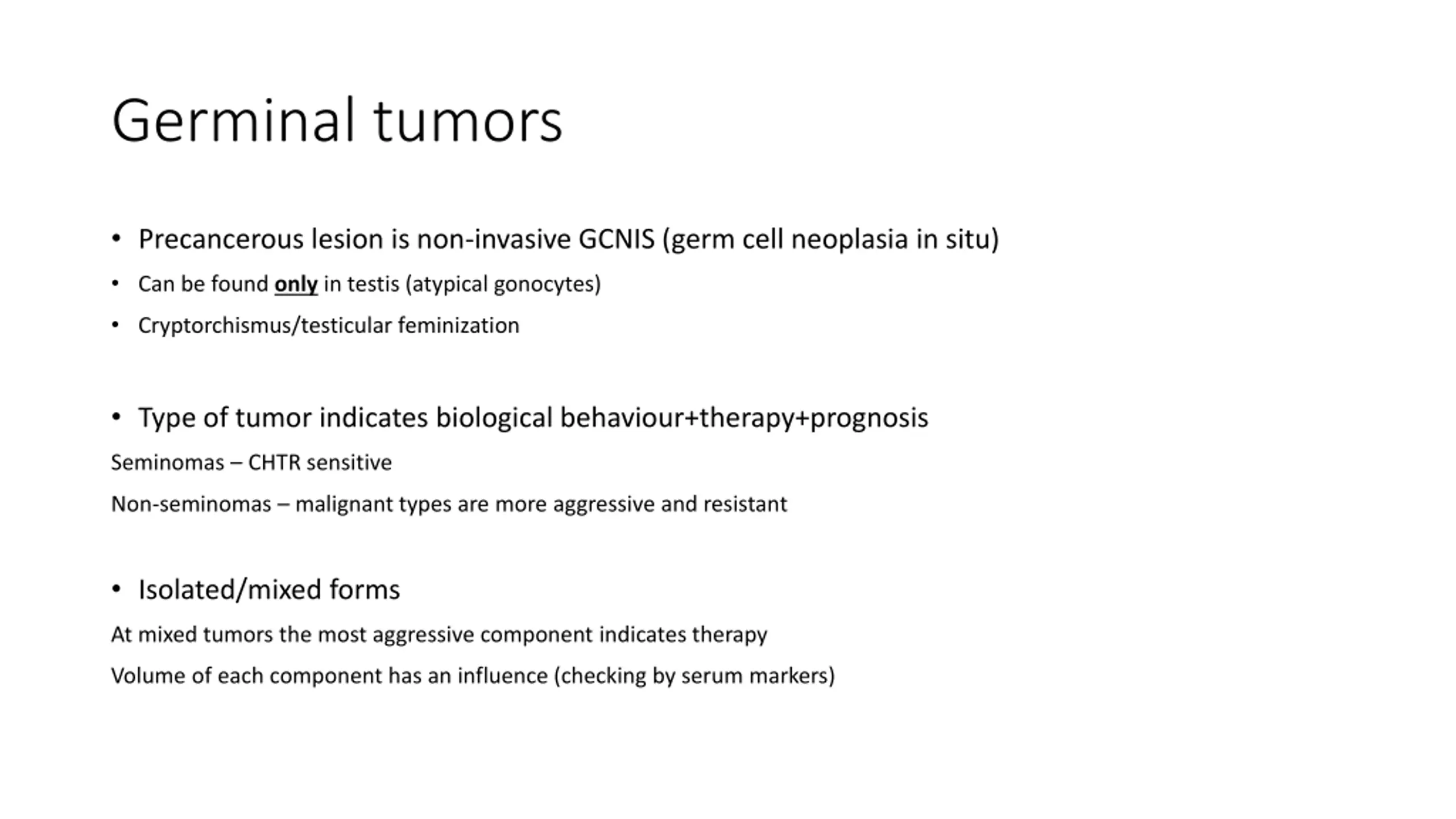 Germinal tumors

• Precancerous lesion is non-invasive GCNIS (germ cell neoplasia in situ)
• Can be found only in testis (atypical gonocytes)
• Cryptorchismus/testicular feminization

• Type of tumor indicates biological behaviour+therapy+prognosis
Seminomas – CHTR sensitive
Non-seminomas – malignant types are more aggressive and resistant

• Isolated/mixed forms
At mixed tumors the most aggressive component indicates therapy
Volume of each component has an influence (checking by serum markers)